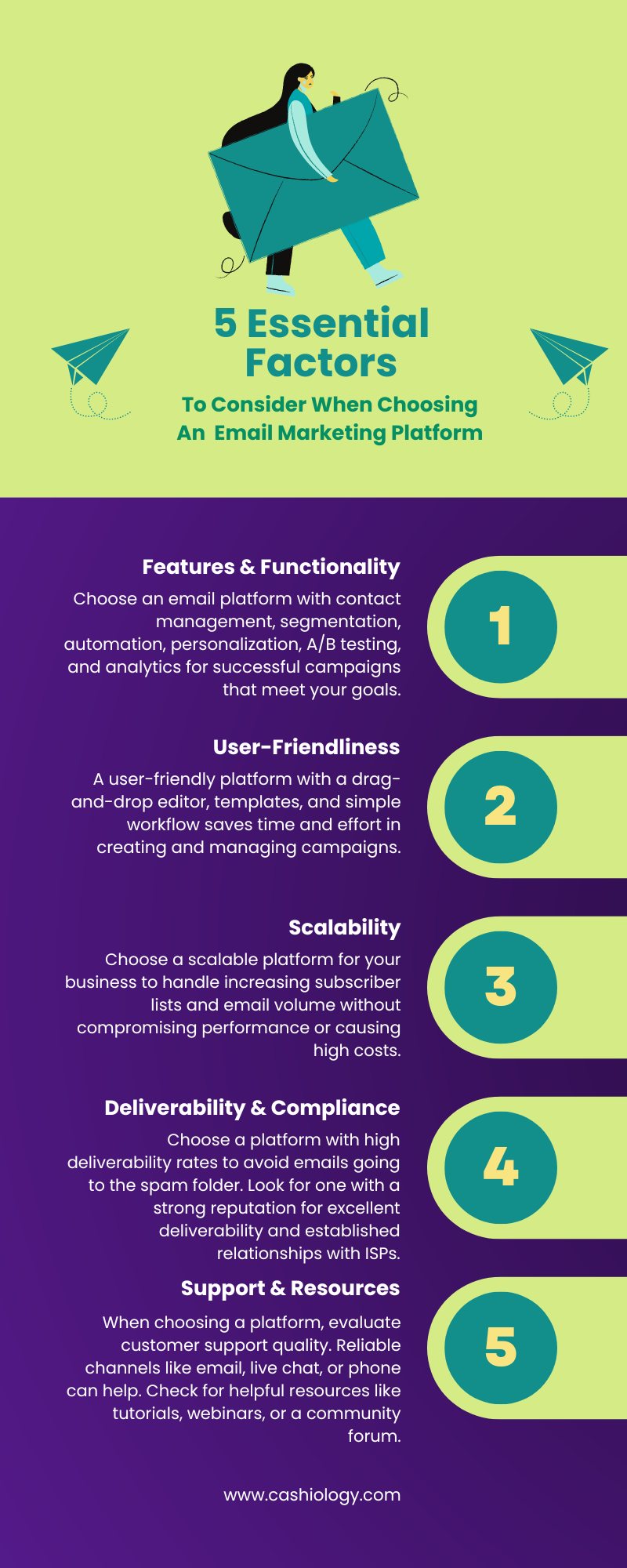 5 Essential Factors

To Consider When Choosing An Email Marketing Platform

Features & Functionality

Choose an email platform with contact management, segmentation, automation, personalization, A/B testing, and analytics for successful campaigns that meet your goals.

1

User-Friendliness

A user-friendly platform with a drag-and-drop editor, templates, and simple workflow saves time and effort in creating and managing campaigns.

2

Scalability

Choose a scalable platform for your business to handle increasing subscriber lists and email volume without compromising performance or causing high costs.

3

Deliverability & Compliance

Choose a platform with high deliverability rates to avoid emails going to the spam folder. Look for one with a strong reputation for excellent deliverability and established relationships with ISPs.

4

Support & Resources

When choosing a platform, evaluate customer support quality. Reliable channels like email, live chat, or phone can help. Check for helpful resources like tutorials, webinars, or a community forum.

5

www.cashiology.com